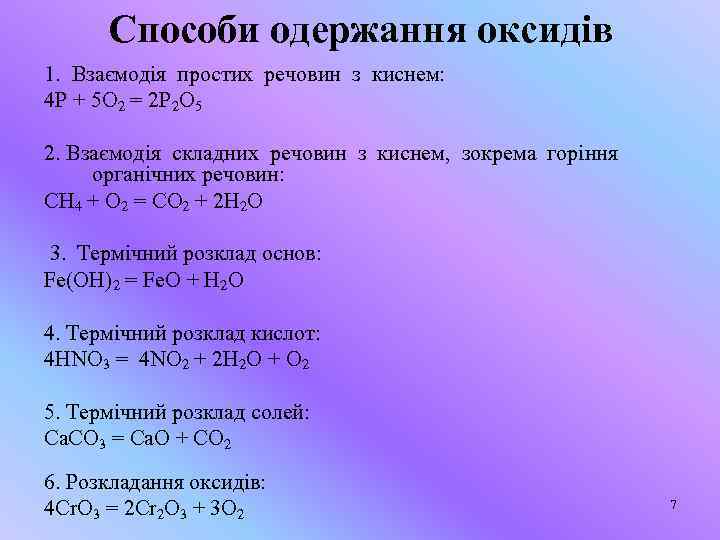 Способи одержання оксидів

1. Взаємодія простих речовин з киснем:
$4P + 5O_2 = 2P_2O_5$

2. Взаємодія складних речовин з киснем, зокрема горіння органічних речовин:
$CH_4 + O_2 = CO_2 + 2H_2O$

3. Термічний розклад основ:
$Fe(OH)_2 = FeO + H_2O$

4. Термічний розклад кислот:
$4HNO_3 = 4NO_2 + 2H_2O + O_2$

5. Термічний розклад солей:
$CaCO_3 = CaO + CO_2$

6. Розкладання оксидів:
$4CrO_3 = 2Cr_2O_3 + 3O_2$

7